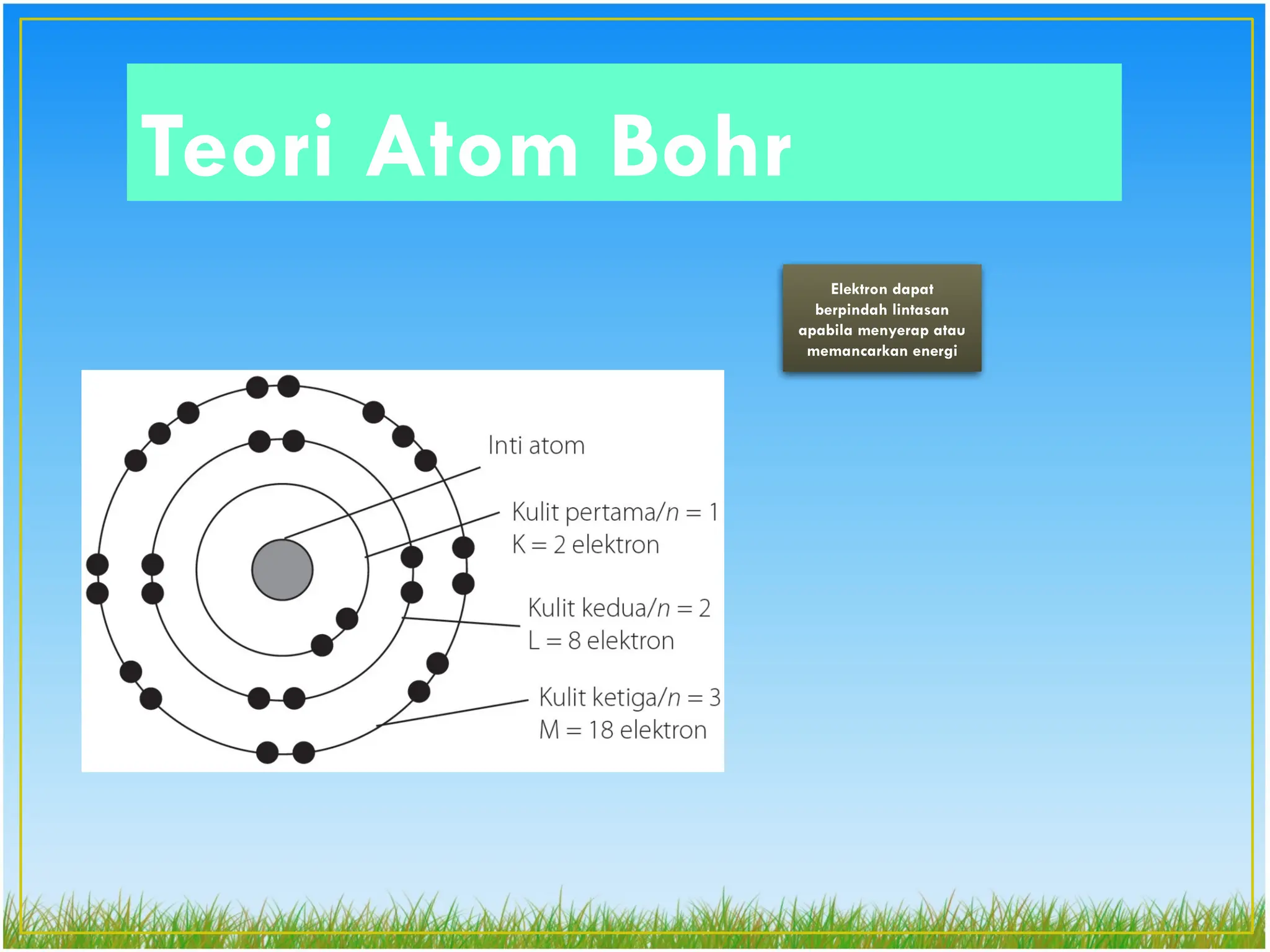 Teori Atom Bohr

Elektron dapat berpindah lintasan apabila menyerap atau memancarkan energi

Inti atom

Kulit pertama/$n = 1$
K = 2 elektron

Kulit kedua/$n = 2$
L = 8 elektron

Kulit ketiga/$n = 3$
M = 18 elektron